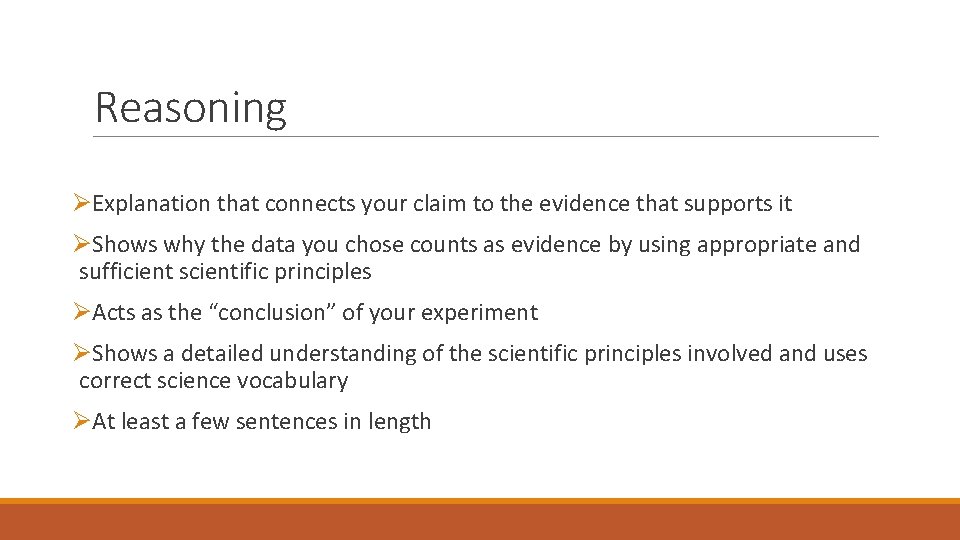 Reasoning

➢Explanation that connects your claim to the evidence that supports it

➢Shows why the data you chose counts as evidence by using appropriate and sufficient scientific principles

➢Acts as the “conclusion” of your experiment

➢Shows a detailed understanding of the scientific principles involved and uses correct science vocabulary

➢At least a few sentences in length